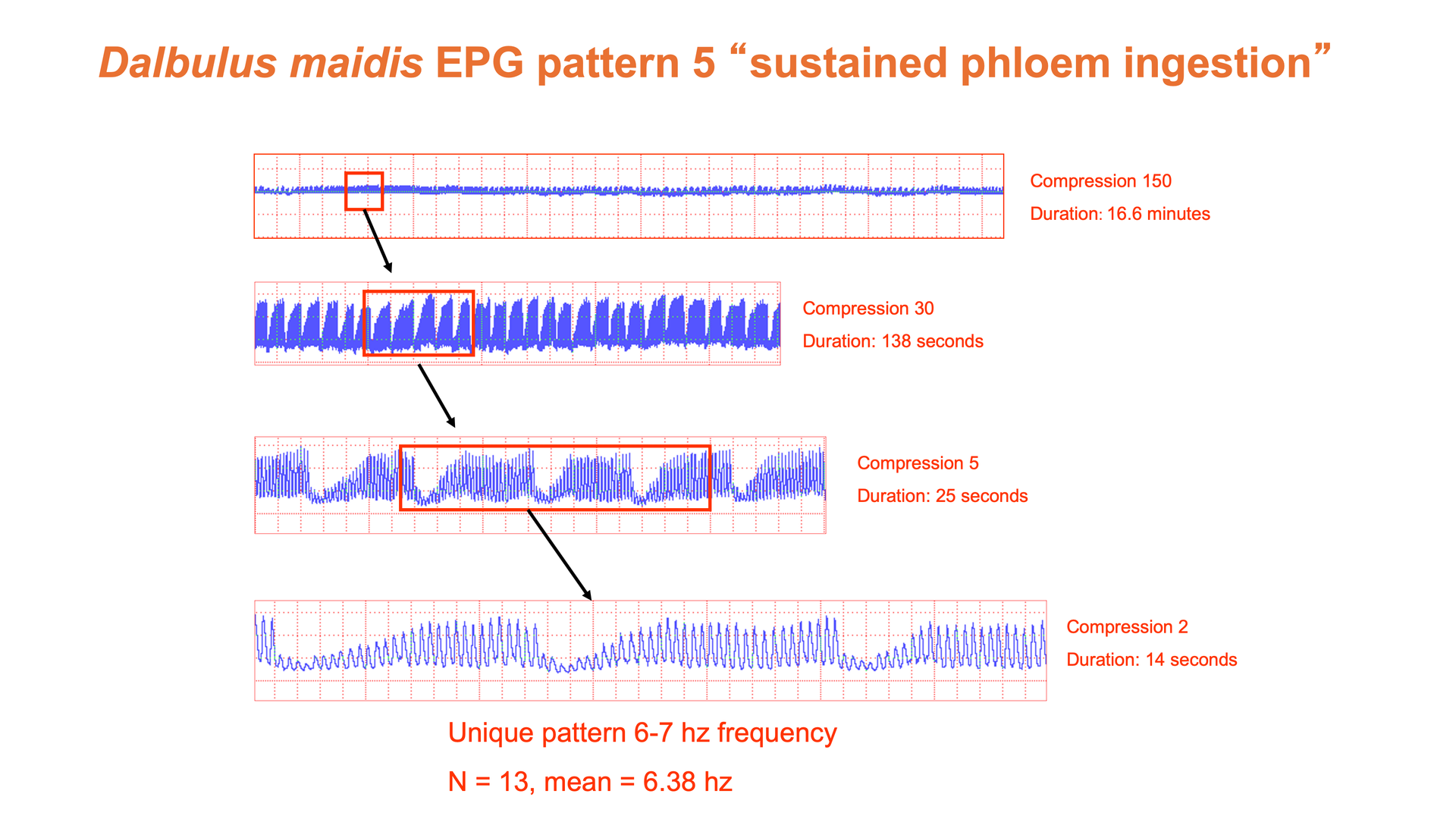 Dalbulus maidis EPG pattern 5 “sustained phloem ingestion”

Compression 150

Duration: 16.6 minutes

Compression 30

Duration: 138 seconds

Compression 5

Duration: 25 seconds

Compression 2

Duration: 14 seconds

Unique pattern 6-7 hz frequency

N = 13, mean = 6.38 hz